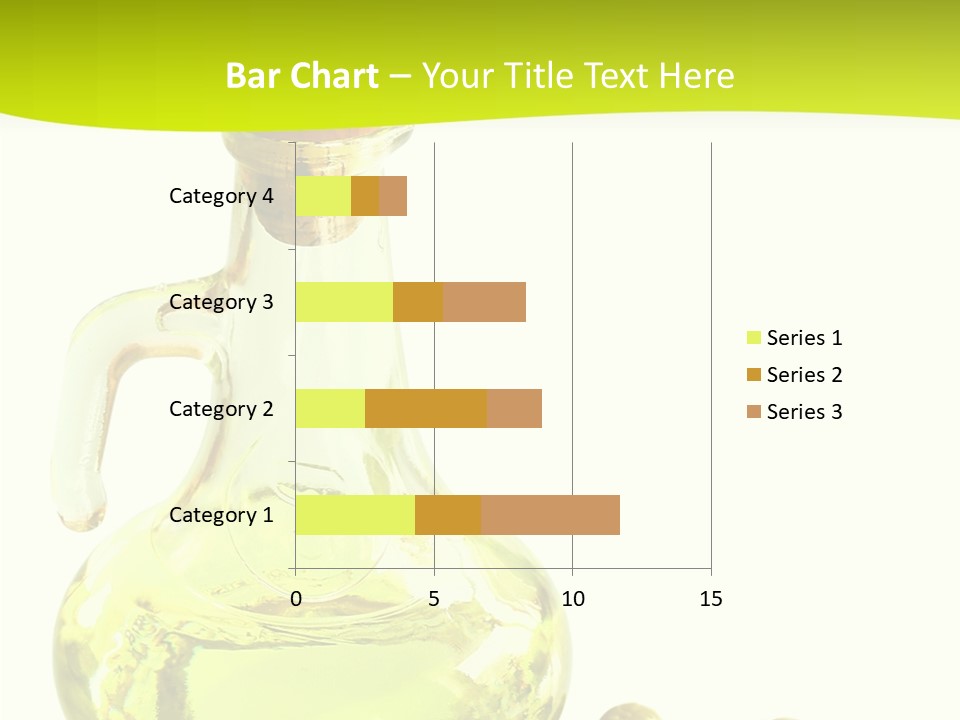 Bar Chart – Your Title Text Here

Category 4
Category 3
Category 2
Category 1

0 5 10 15

Series 1
Series 2
Series 3